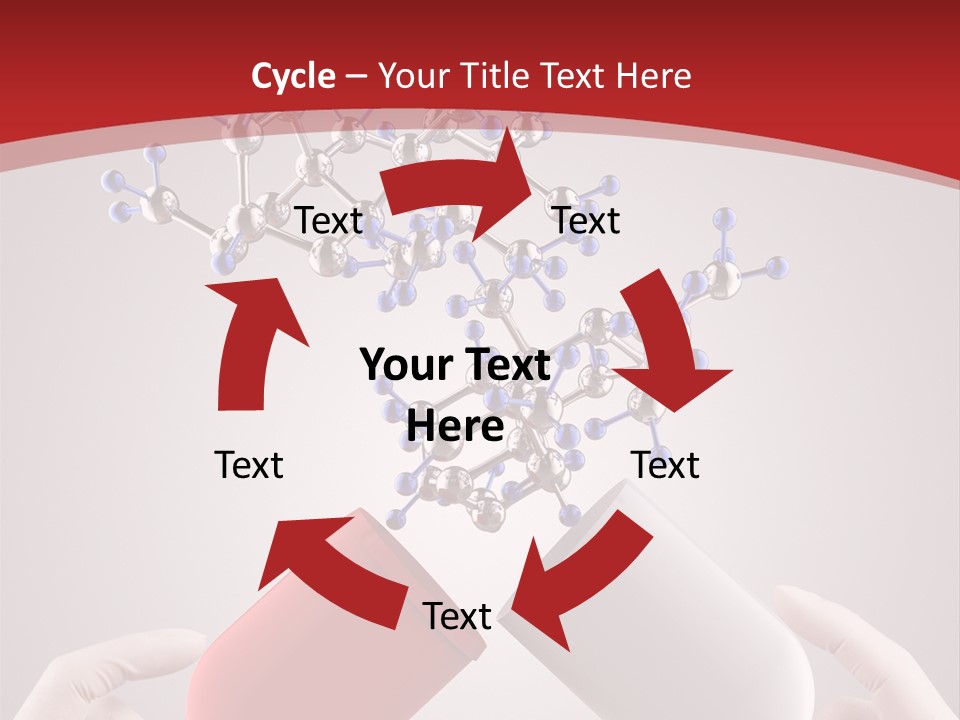 Cycle – Your Title Text Here

Text

Text

Your Text Here

Text

Text

Text